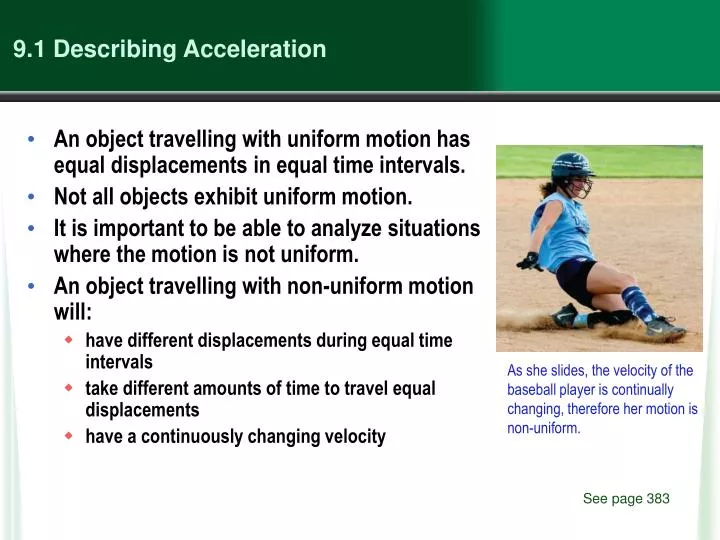 9.1 Describing Acceleration

• An object travelling with uniform motion has equal displacements in equal time intervals.
• Not all objects exhibit uniform motion.
• It is important to be able to analyze situations where the motion is not uniform.
• An object travelling with non-uniform motion will:
  ◆ have different displacements during equal time intervals
  ◆ take different amounts of time to travel equal displacements
  ◆ have a continuously changing velocity

As she slides, the velocity of the baseball player is continually changing, therefore her motion is non-uniform.

See page 383